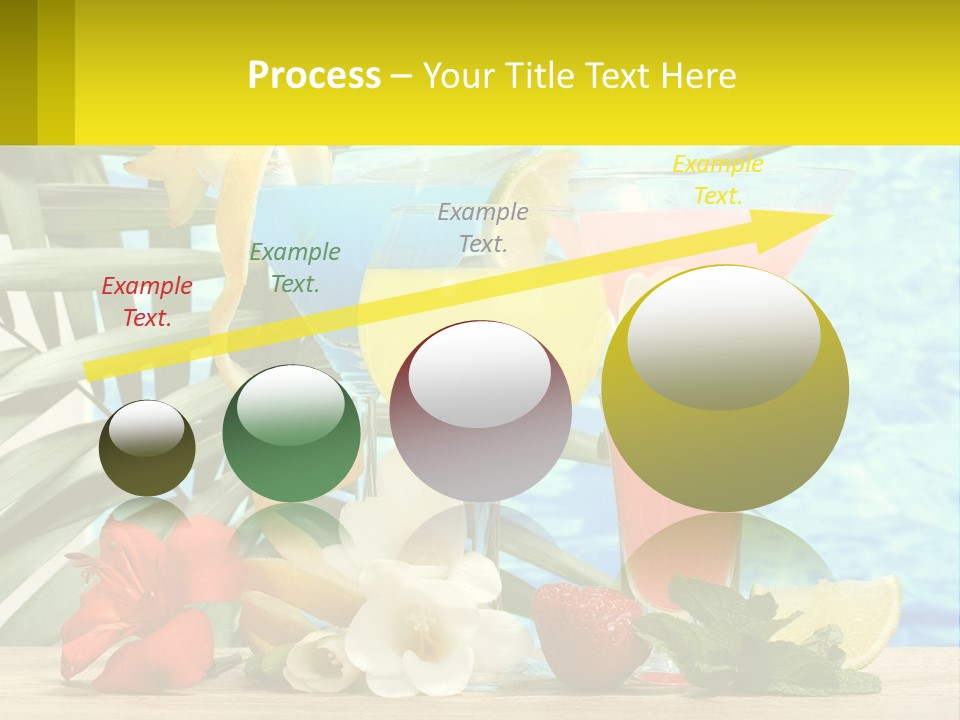 Process – Your Title Text Here

Example Text.

Example Text.

Example Text.

Example Text.